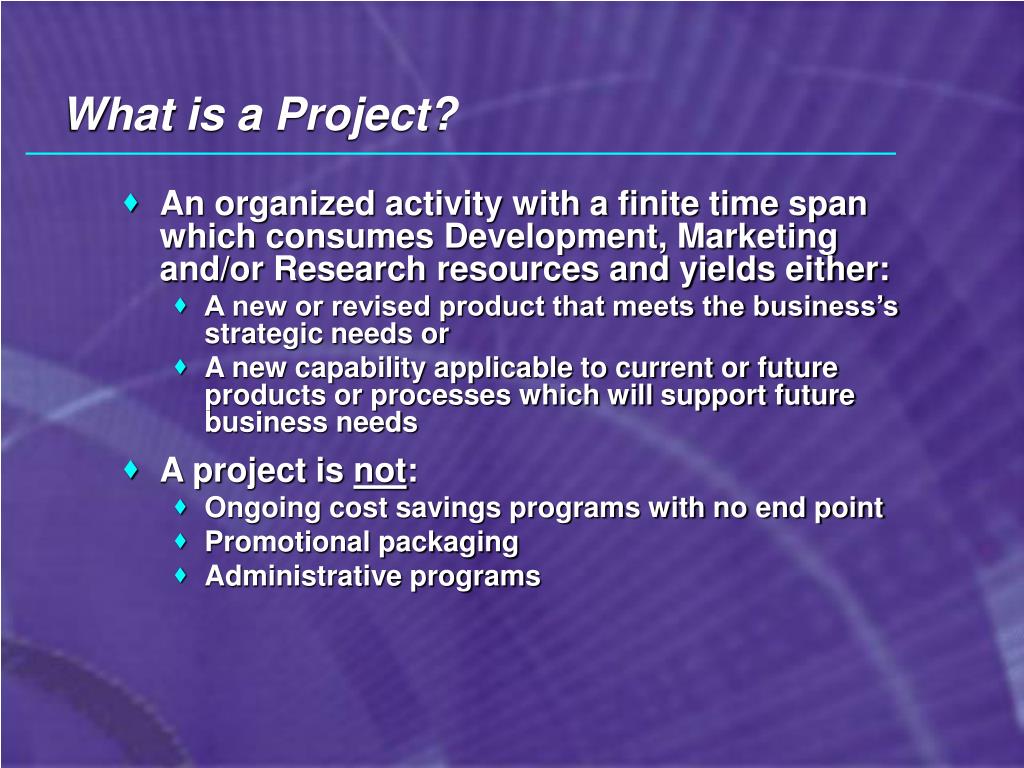 What is a Project?

♦ An organized activity with a finite time span which consumes Development, Marketing and/or Research resources and yields either:
♦ A new or revised product that meets the business's strategic needs or
♦ A new capability applicable to current or future products or processes which will support future business needs

♦ A project is not:
♦ Ongoing cost savings programs with no end point
♦ Promotional packaging
♦ Administrative programs